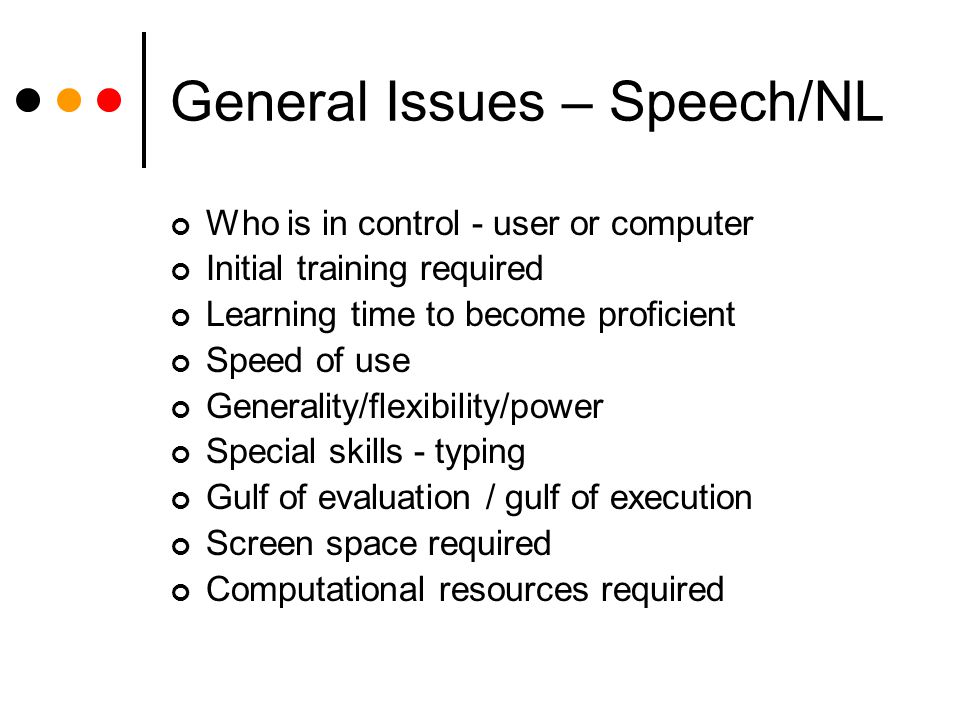 General Issues – Speech/NL

- Who is in control - user or computer
- Initial training required
- Learning time to become proficient
- Speed of use
- Generality/flexibility/power
- Special skills - typing
- Gulf of evaluation / gulf of execution
- Screen space required
- Computational resources required